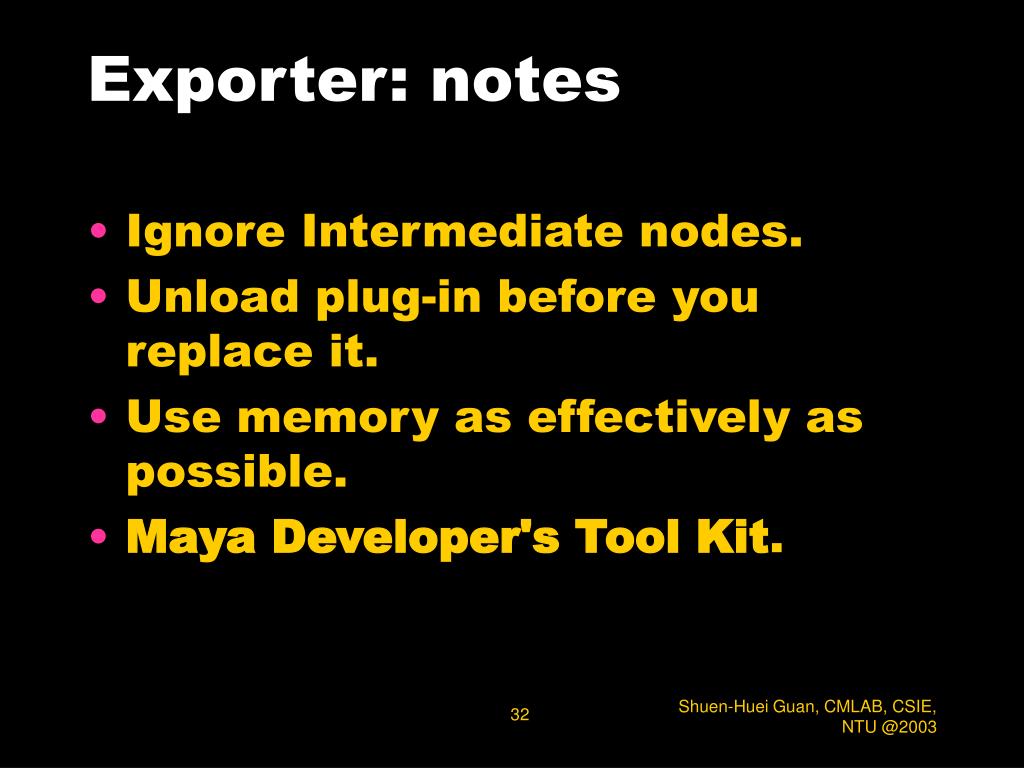 Exporter: notes

• Ignore Intermediate nodes.
• Unload plug-in before you replace it.
• Use memory as effectively as possible.
• Maya Developer's Tool Kit.

32

Shuen-Huei Guan, CMLAB, CSIE, NTU @2003